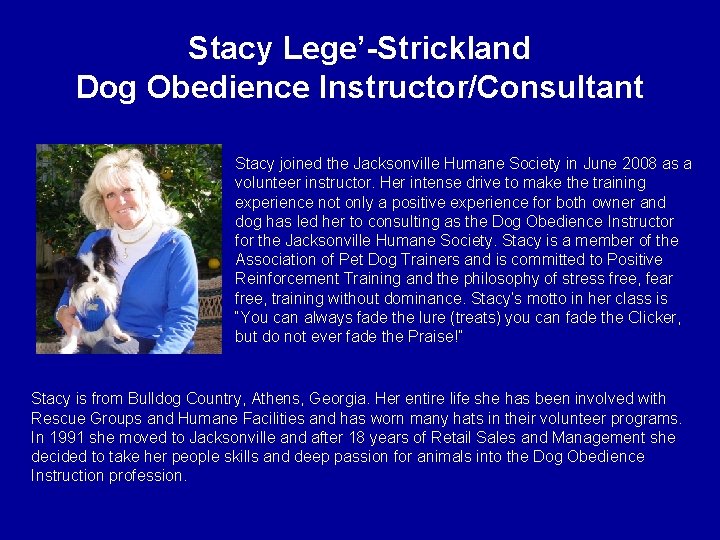 Stacy Lege'-Strickland
Dog Obedience Instructor/Consultant

Stacy joined the Jacksonville Humane Society in June 2008 as a volunteer instructor. Her intense drive to make the training experience not only a positive experience for both owner and dog has led her to consulting as the Dog Obedience Instructor for the Jacksonville Humane Society. Stacy is a member of the Association of Pet Dog Trainers and is committed to Positive Reinforcement Training and the philosophy of stress free, fear free, training without dominance. Stacy's motto in her class is "You can always fade the lure (treats) you can fade the Clicker, but do not ever fade the Praise!"

Stacy is from Bulldog Country, Athens, Georgia. Her entire life she has been involved with Rescue Groups and Humane Facilities and has worn many hats in their volunteer programs. In 1991 she moved to Jacksonville and after 18 years of Retail Sales and Management she decided to take her people skills and deep passion for animals into the Dog Obedience Instruction profession.